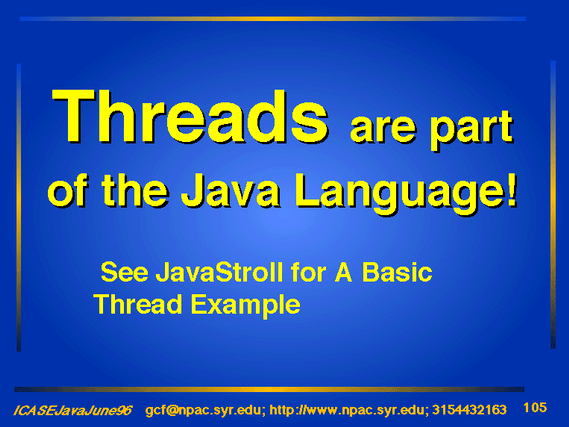 Threads are part of the Java Language!

See JavaStroll for A Basic Thread Example

ICASEJavaJune96 gcf@npac.syr.edu; http://www.npac.syr.edu; 3154432163 105